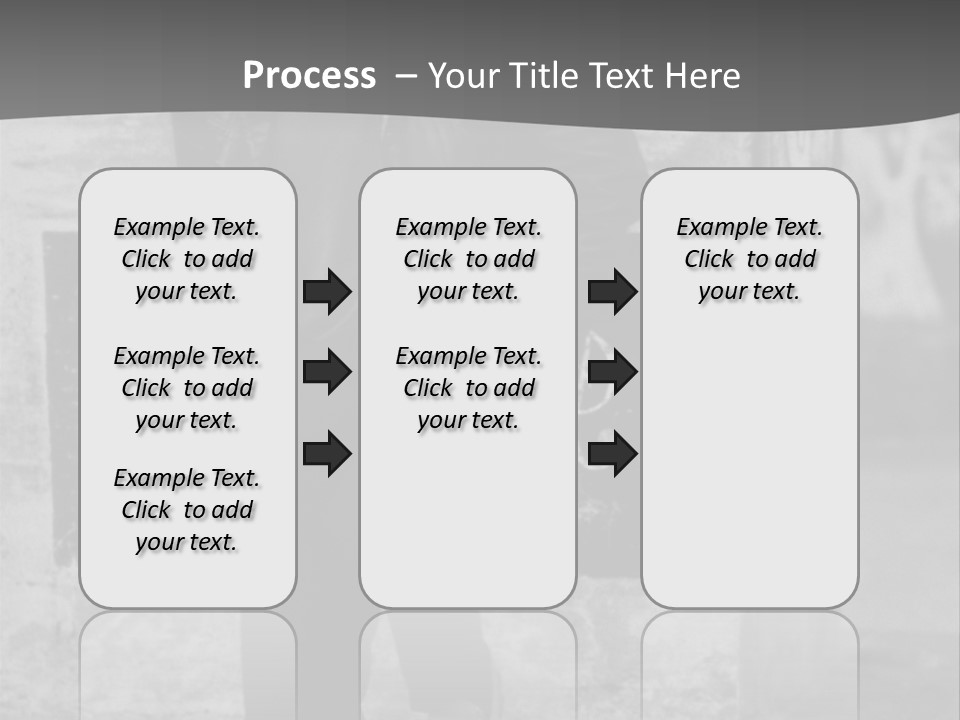 Process – Your Title Text Here

Example Text. Click to add your text.

Example Text. Click to add your text.

Example Text. Click to add your text.

Example Text. Click to add your text.

Example Text. Click to add your text.

Example Text. Click to add your text.